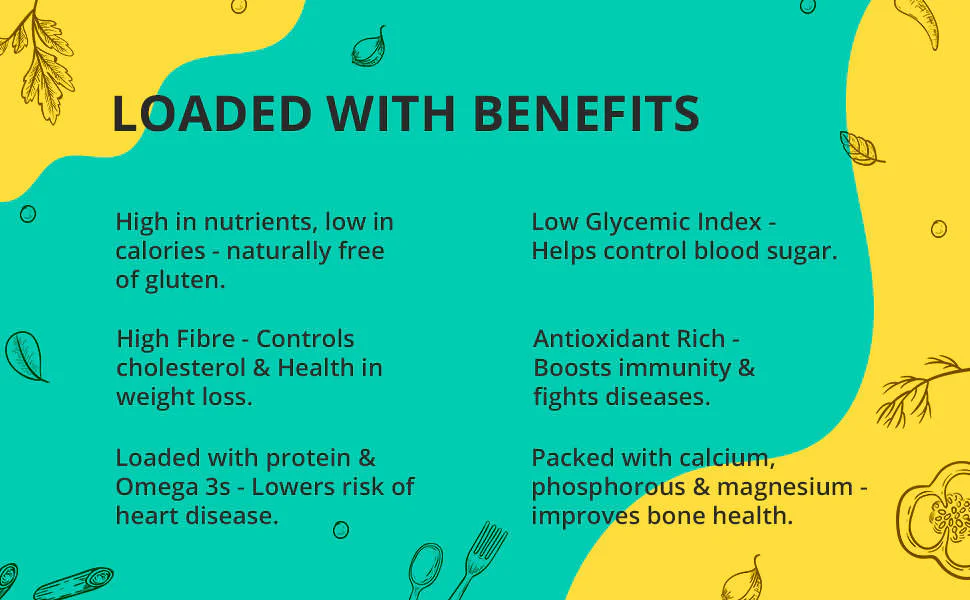 LOADED WITH BENEFITS

High in nutrients, low in calories - naturally free of gluten.

High Fibre - Controls cholesterol & Health in weight loss.

Loaded with protein & Omega 3s - Lowers risk of heart disease.

Low Glycemic Index - Helps control blood sugar.

Antioxidant Rich - Boosts immunity & fights diseases.

Packed with calcium, phosphorous & magnesium - improves bone health.